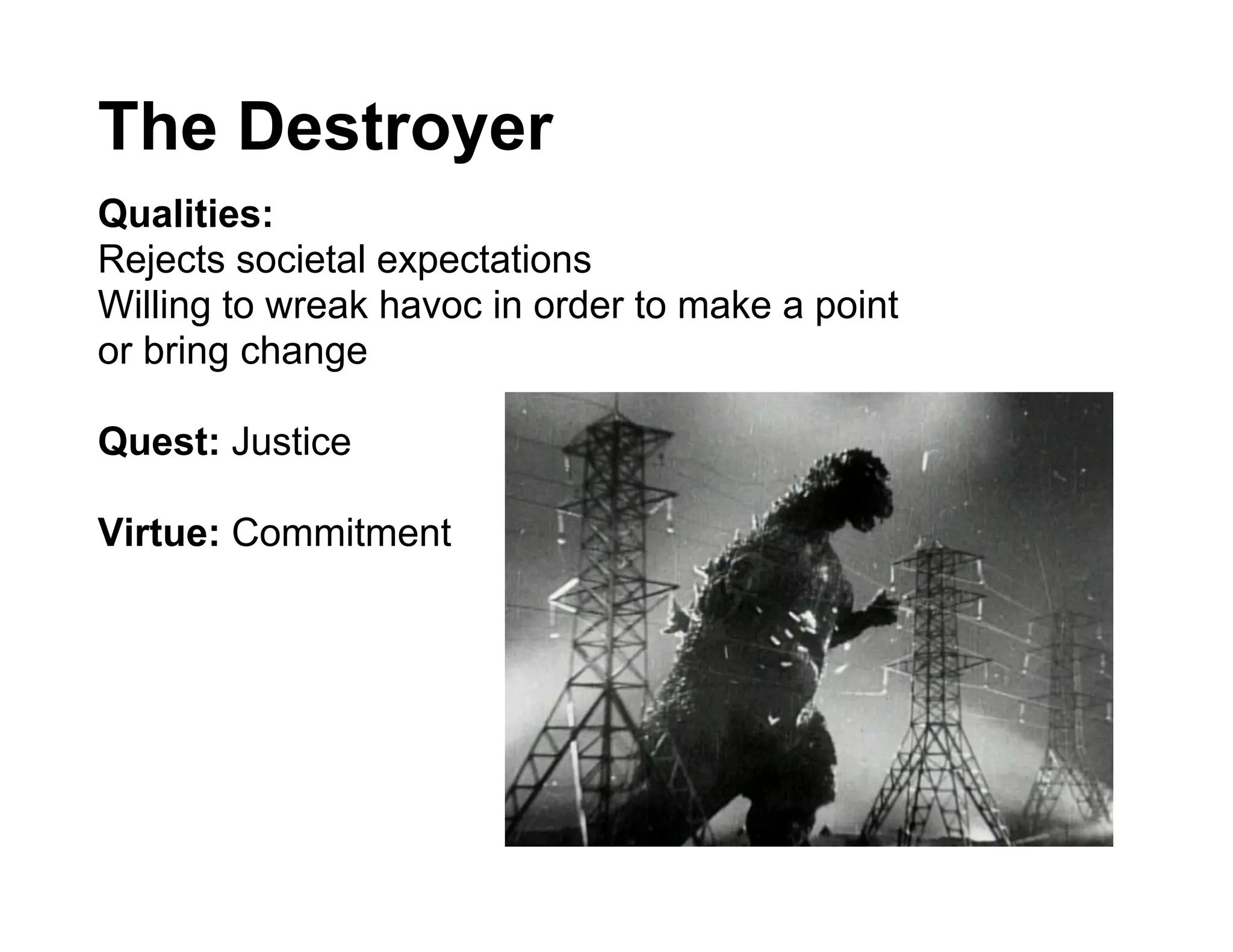 The Destroyer

Qualities:
Rejects societal expectations
Willing to wreak havoc in order to make a point or bring change

Quest: Justice

Virtue: Commitment